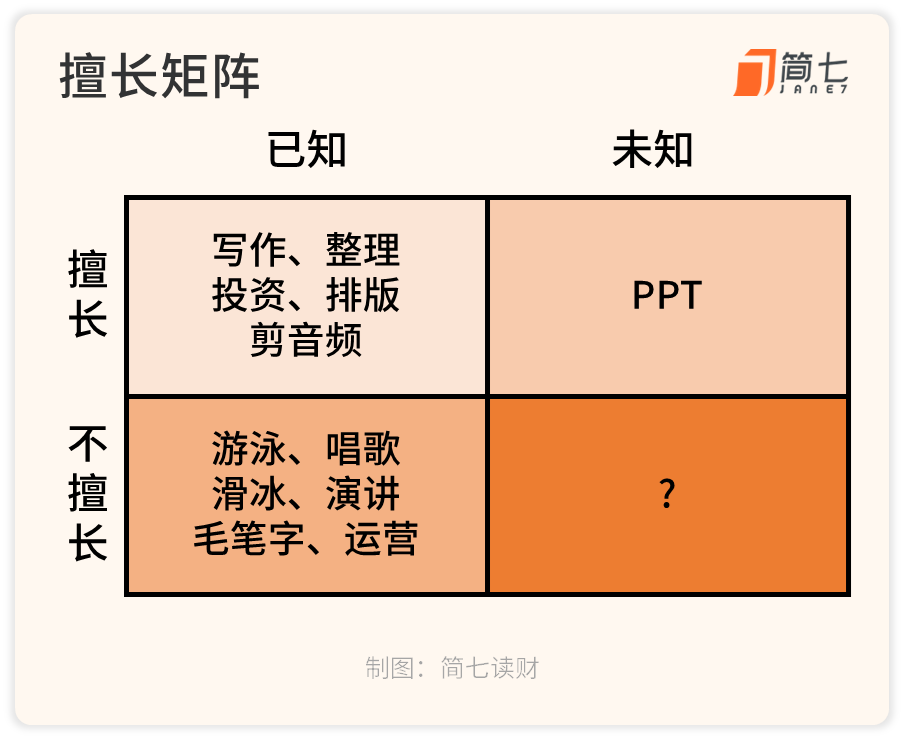 擅长矩阵

简七 JANE7

| | 已知 | 未知 |
|---|---|---|
| 擅长 | 写作、整理 投资、排版 剪音频 | PPT |
| 不擅长 | 游泳、唱歌 滑冰、演讲 毛笔字、运营 | ? |

制图：简七读财